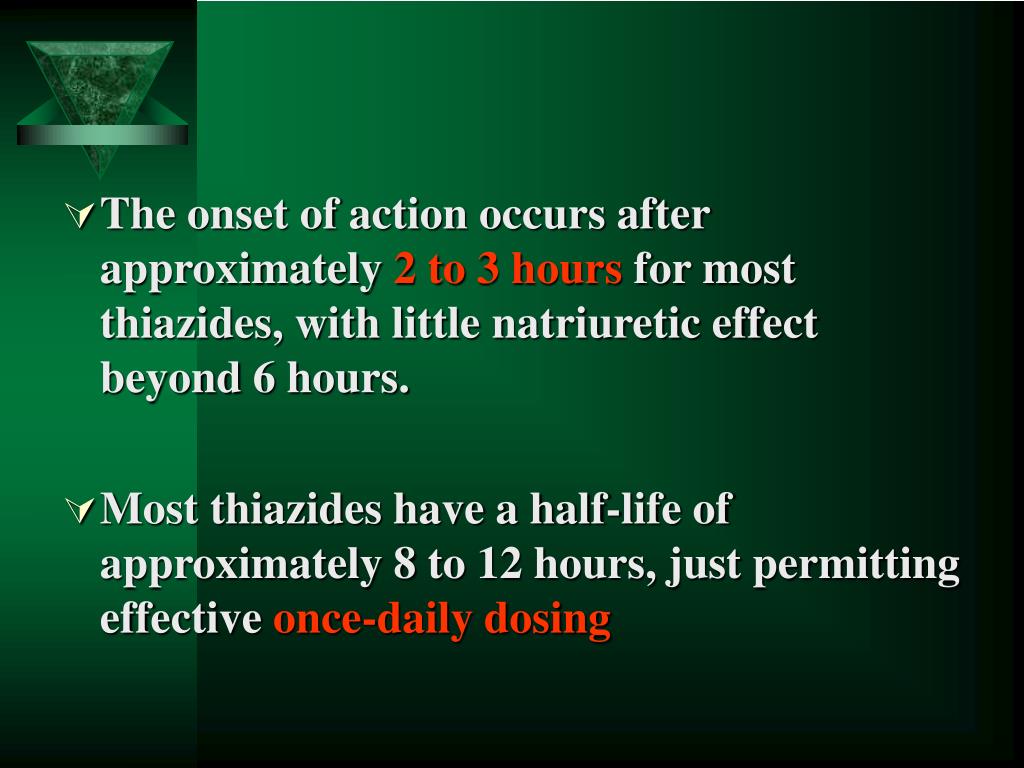 The onset of action occurs after approximately 2 to 3 hours for most thiazides, with little natriuretic effect beyond 6 hours.

Most thiazides have a half-life of approximately 8 to 12 hours, just permitting effective once-daily dosing